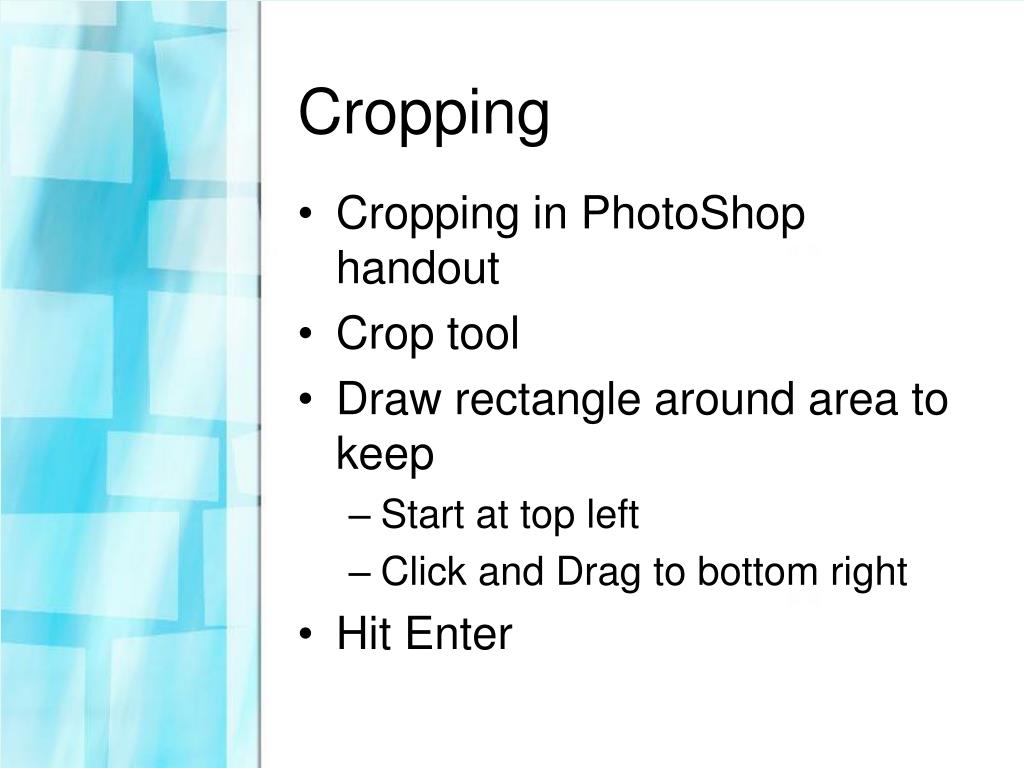 Cropping

• Cropping in PhotoShop handout
• Crop tool
• Draw rectangle around area to keep
– Start at top left
– Click and Drag to bottom right
• Hit Enter